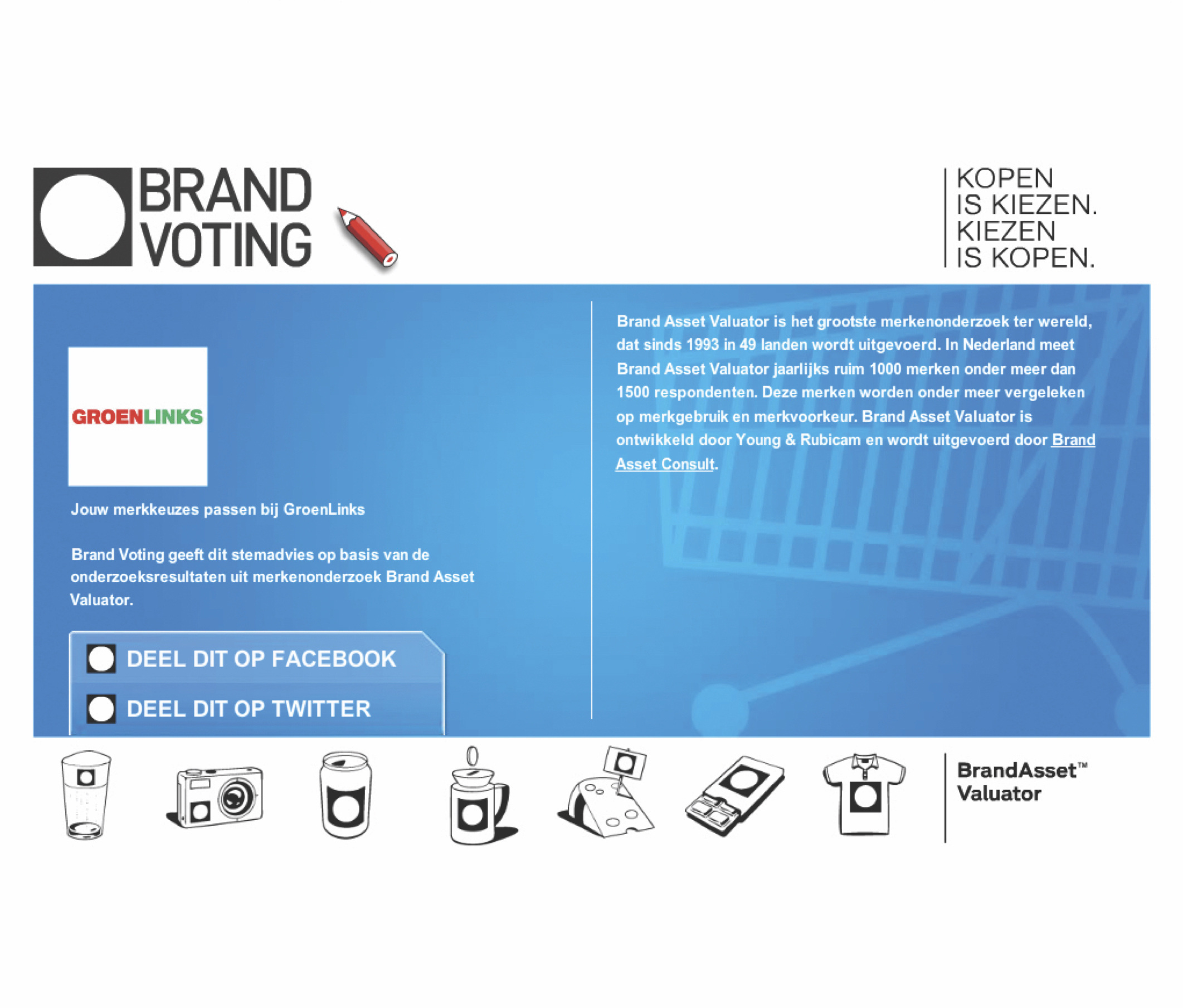 BRAND VOTING

KOPEN IS KIEZEN. KIEZEN IS KOPEN.

GROENLINKS

Jouw merkkeuzes passen bij GroenLinks

Brand Voting geeft dit stemadvies op basis van de onderzoeksresultaten uit merkenonderzoek Brand Asset Valuator.

DEEL DIT OP FACEBOOK

DEEL DIT OP TWITTER

Brand Asset Valuator is het grootste merkenonderzoek ter wereld, dat sinds 1993 in 49 landen wordt uitgevoerd. In Nederland meet Brand Asset Valuator jaarlijks ruim 1000 merken onder meer dan 1500 respondenten. Deze merken worden onder meer vergeleken op merkgebruik en merkvoorkeur. Brand Asset Valuator is ontwikkeld door Young & Rubicam en wordt uitgevoerd door Brand Asset Consult.

BrandAsset™ Valuator